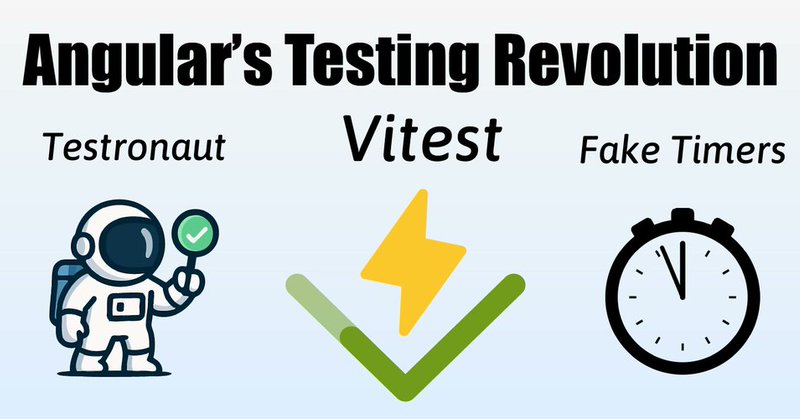 Angular's Testing Revolution

Testronaut

Vitest

Fake Timers